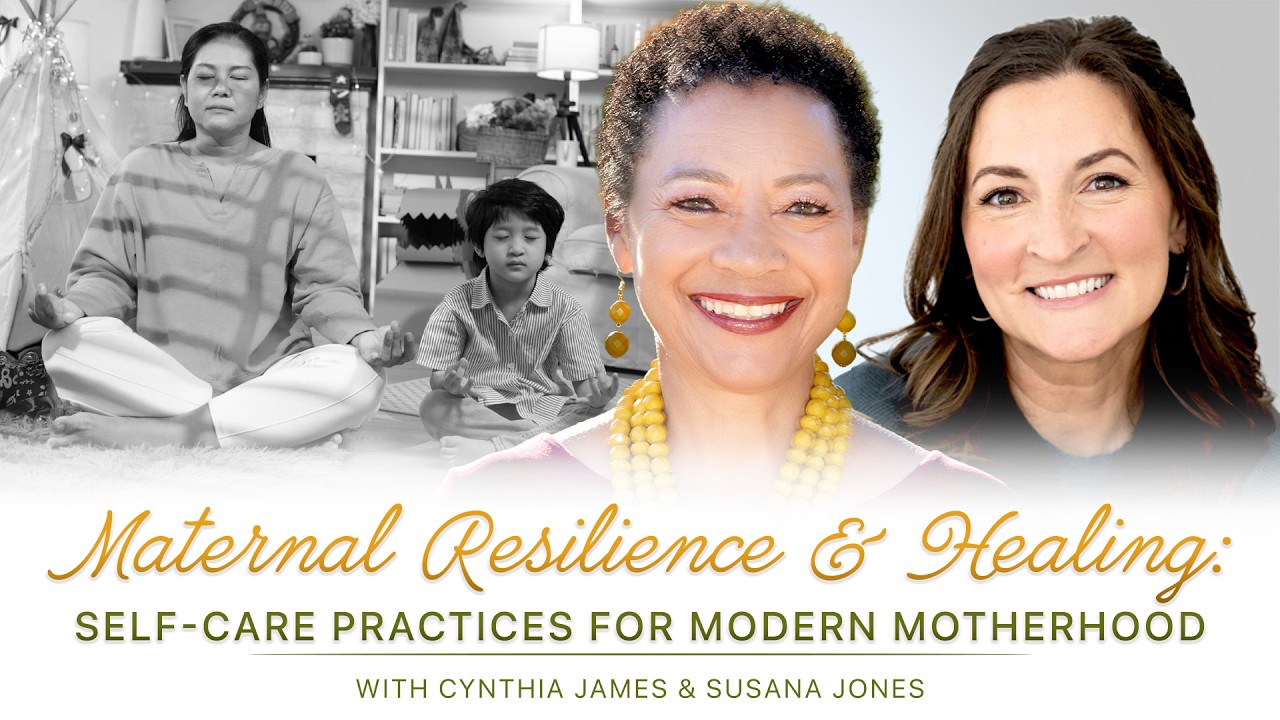 Maternal Resilience & Healing:
SELF-CARE PRACTICES FOR MODERN MOTHERHOOD
WITH CYNTHIA JAMES & SUSANA JONES